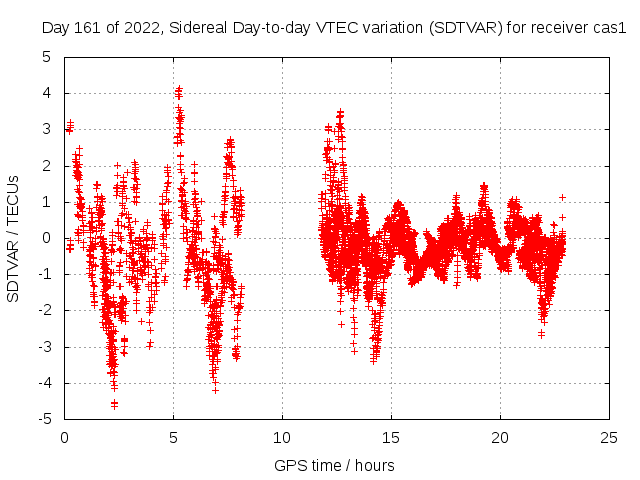 Day 161 of 2022, Sidereal Day-to-day VTEC variation (SDTVAR) for receiver cas1

SDTVAR / TECUs

5
4
3
2
1
0
-1
-2
-3
-4
-5

0
5
10
15
20
25

GPS time / hours